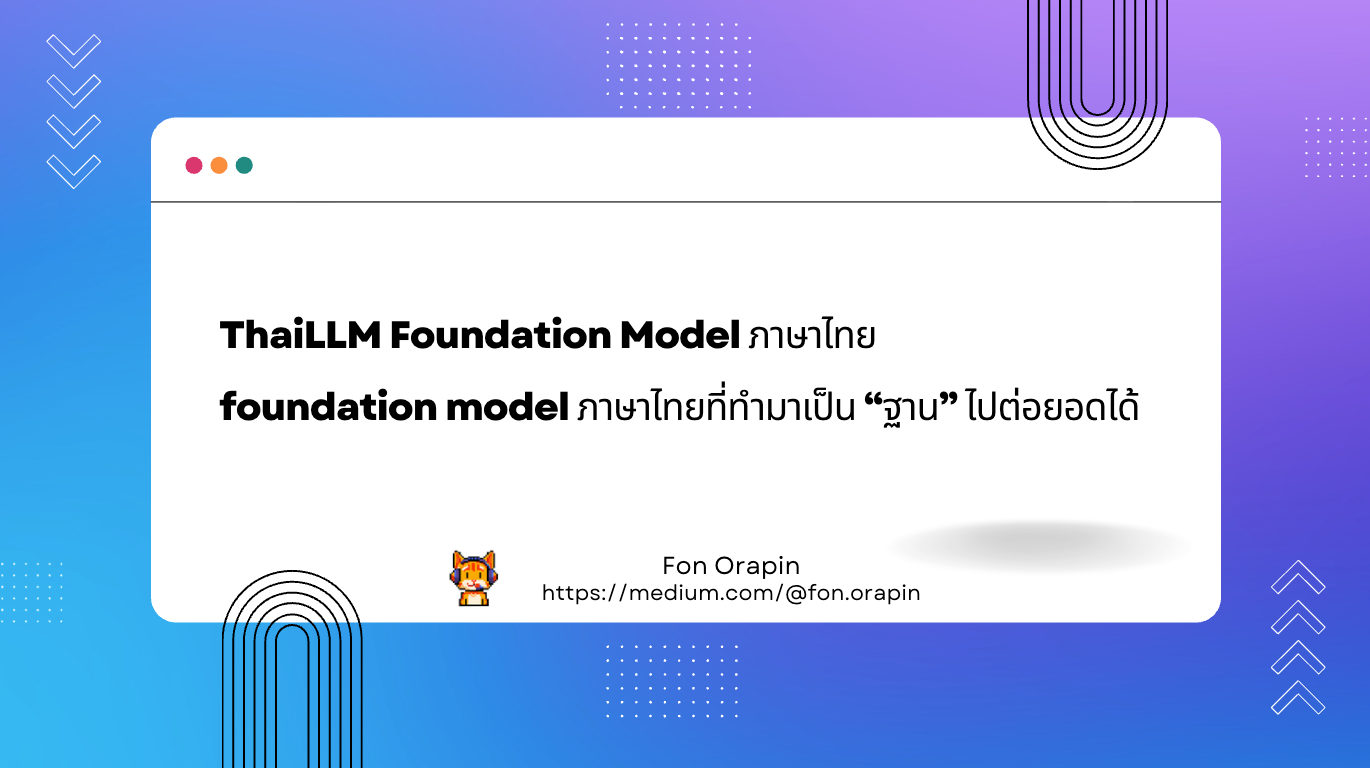 ThaiLLM Foundation Model ภาษาไทย

foundation model ภาษาไทยที่ทำมาเป็น “ฐาน” ไปต่อยอดได้

Fon Orapin
https://medium.com/@fon.orapin